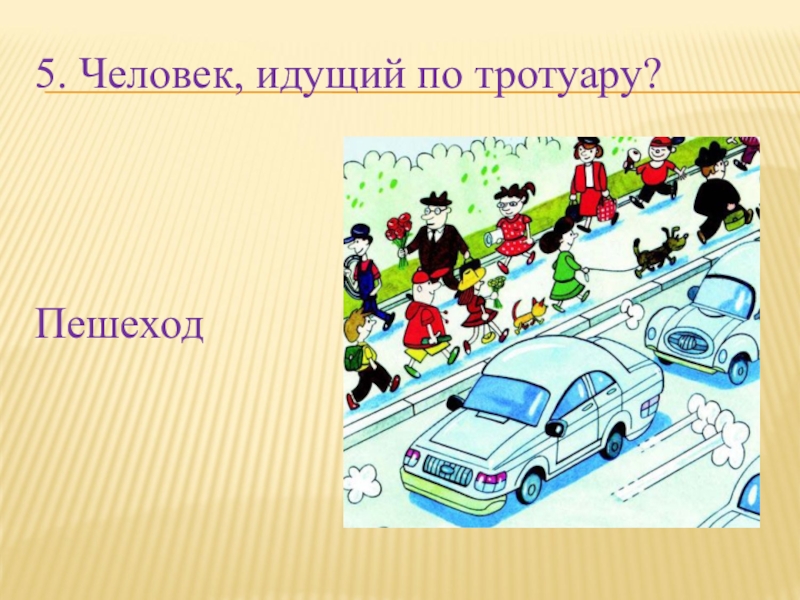 5. Человек, идущий по тротуару?

Пешеход